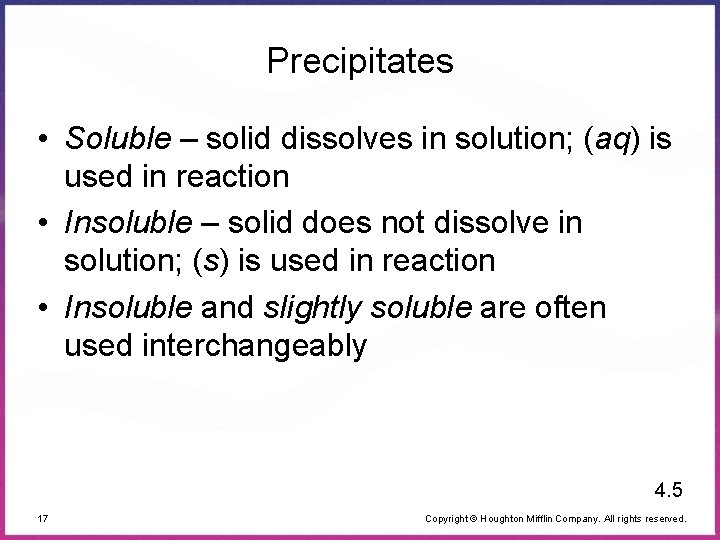 Precipitates

• Soluble – solid dissolves in solution; (aq) is used in reaction

• Insoluble – solid does not dissolve in solution; (s) is used in reaction

• Insoluble and slightly soluble are often used interchangeably

4.5

17

Copyright © Houghton Mifflin Company. All rights reserved.